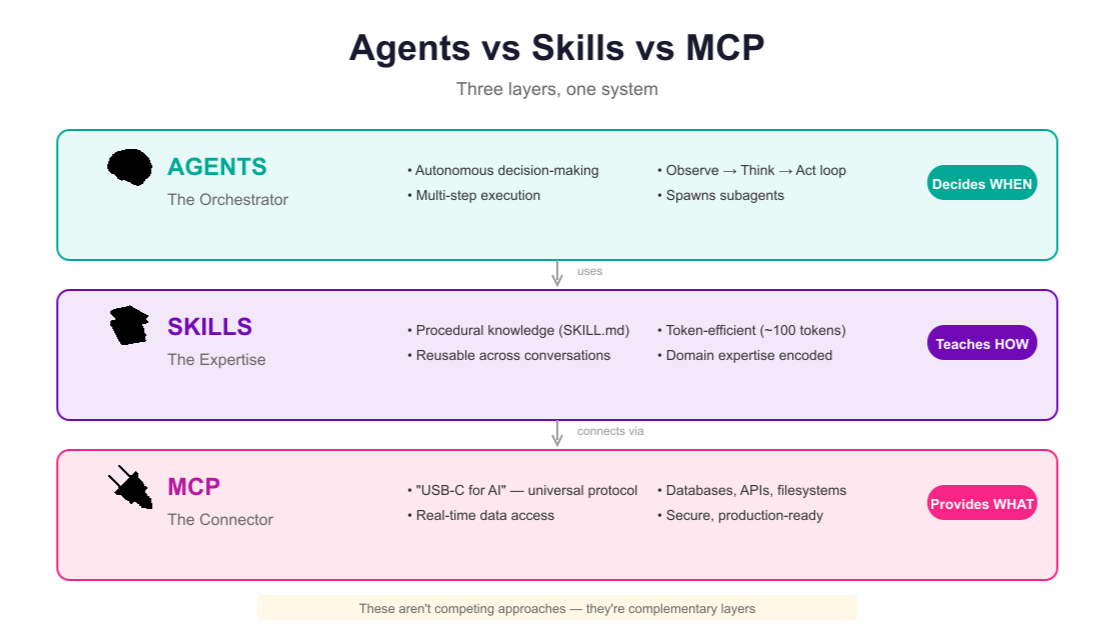 Agents vs Skills vs MCP

Three layers, one system

AGENTS
The Orchestrator

• Autonomous decision-making
• Multi-step execution

• Observe → Think → Act loop
• Spawns subagents

Decides WHEN

uses

SKILLS
The Expertise

• Procedural knowledge (SKILL.md)
• Reusable across conversations

• Token-efficient (~100 tokens)
• Domain expertise encoded

Teaches HOW

connects via

MCP
The Connector

• "USB-C for AI" — universal protocol
• Real-time data access

• Databases, APIs, filesystems
• Secure, production-ready

Provides WHAT

These aren't competing approaches — they're complementary layers